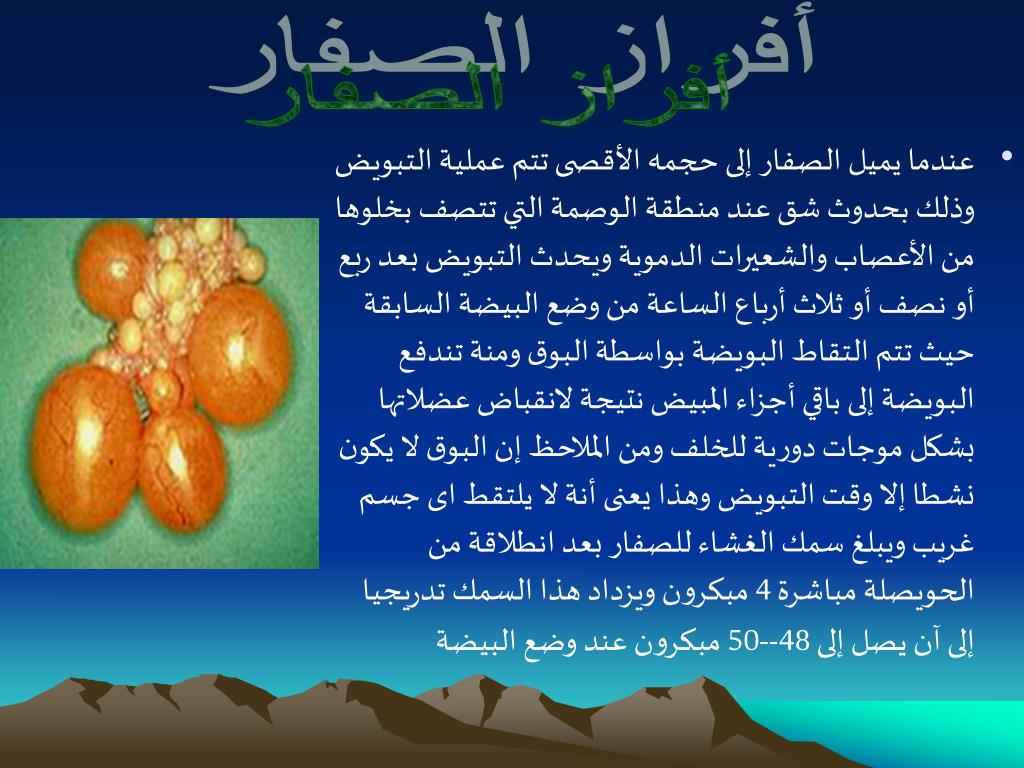 أفراز الصفار

أفراز الصفار

• عندما يميل الصفار إلى حجمه الأقصى تتم عملية التبويض وذلك بحدوث شق عند منطقة الوصمة التي تتصف بخلوها من الأعصاب والشعيرات الدموية ويحدث التبويض بعد ربع أو نصف أو ثلاث أرباع الساعة من وضع البيضة السابقة حيث تتم التقاط البويضة بواسطة البوق ومنة تندفع البويضة إلى باقي أجزاء المبيض نتيجة لانقباض عضلاتها بشكل موجات دورية للخلف ومن الملاحظ إن البوق لا يكون نشطا إلا وقت التبويض وهذا يعنى أنة لا يلتقط اى جسم غريب ويبلغ سمك الغشاء للصفار بعد انطلاقة من الحويصلة مباشرة 4 مبكرون ويزداد هذا السمك تدريجيا إلى آن يصل إلى 48--50 مبكرون عند وضع البيضة